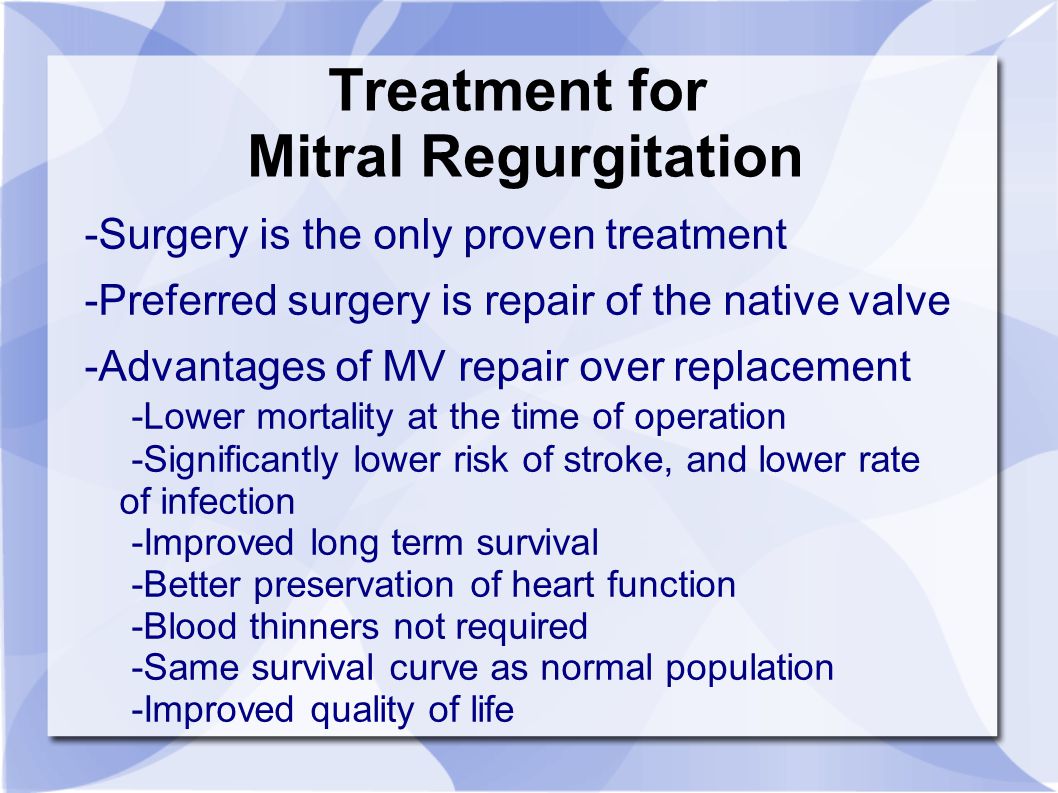 Treatment for Mitral Regurgitation

-Surgery is the only proven treatment

-Preferred surgery is repair of the native valve

-Advantages of MV repair over replacement

-Lower mortality at the time of operation

-Significantly lower risk of stroke, and lower rate of infection

-Improved long term survival

-Better preservation of heart function

-Blood thinners not required

-Same survival curve as normal population

-Improved quality of life